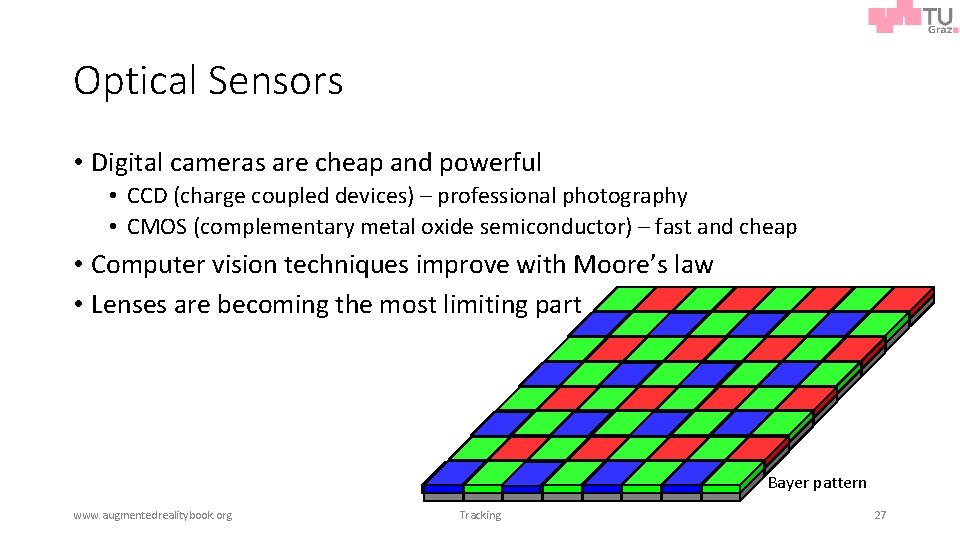 TU Graz

Optical Sensors

• Digital cameras are cheap and powerful
  • CCD (charge coupled devices) – professional photography
  • CMOS (complementary metal oxide semiconductor) – fast and cheap
• Computer vision techniques improve with Moore's law
• Lenses are becoming the most limiting part

Bayer pattern

www.augmentedrealitybook.org

Tracking

27